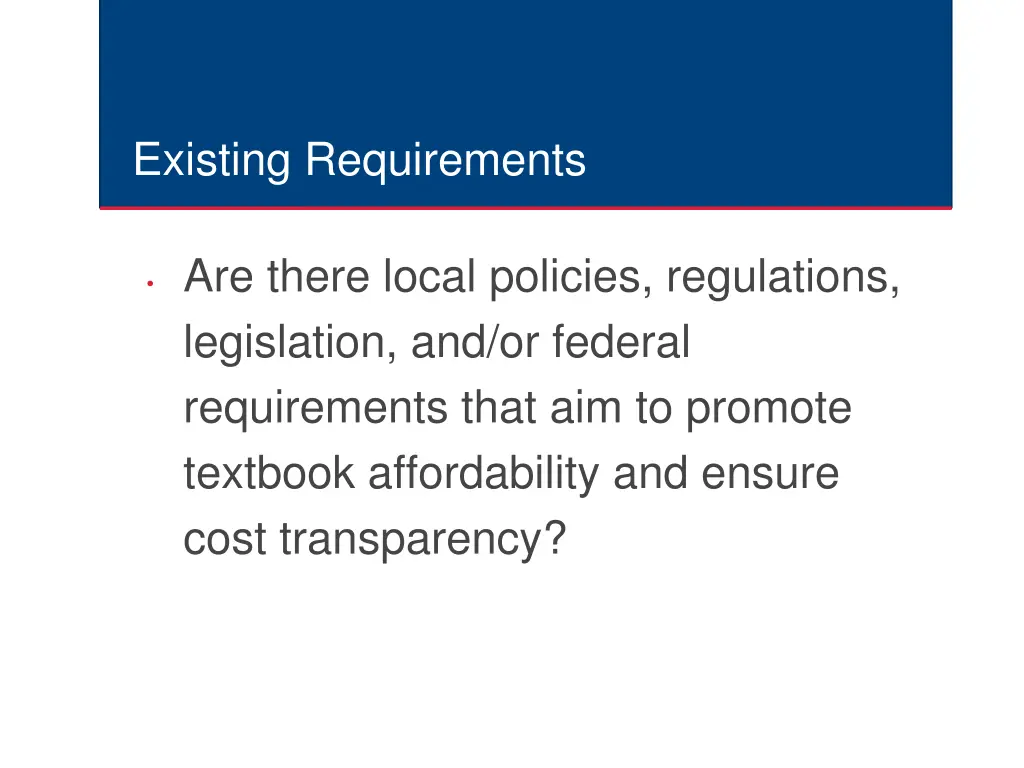 Existing Requirements

• Are there local policies, regulations, legislation, and/or federal requirements that aim to promote textbook affordability and ensure cost transparency?